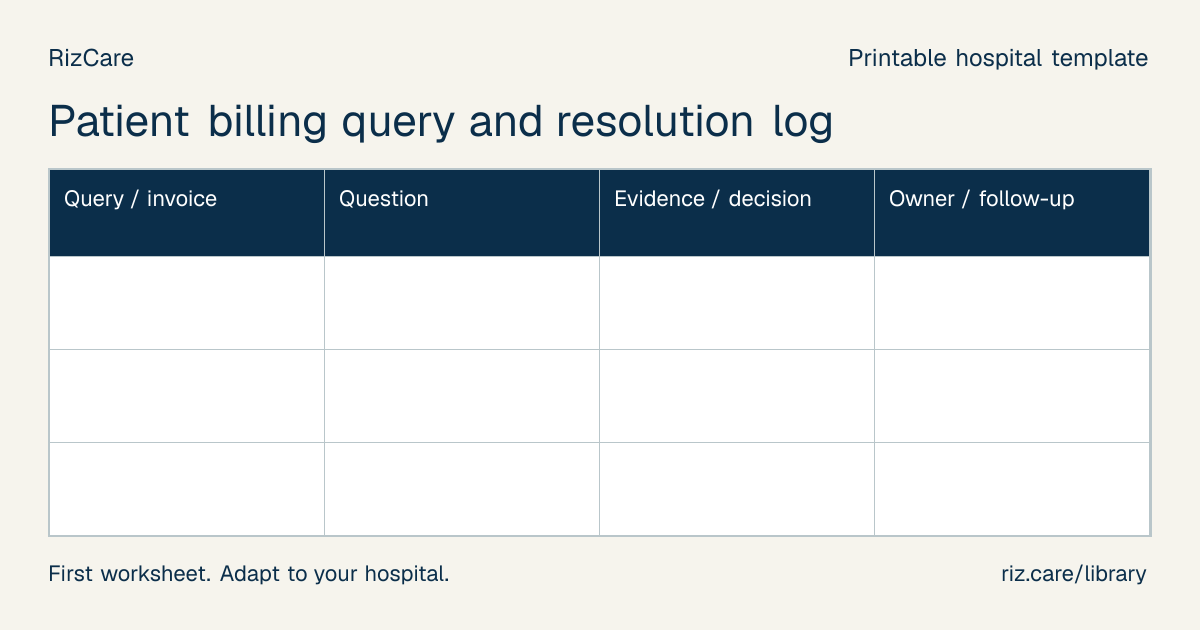 RizCare

Printable hospital template

Patient billing query and resolution log

| Query / invoice | Question | Evidence / decision | Owner / follow-up |
|---|---|---|---|
| | | | |
| | | | |
| | | | |

First worksheet. Adapt to your hospital.

riz.care/library